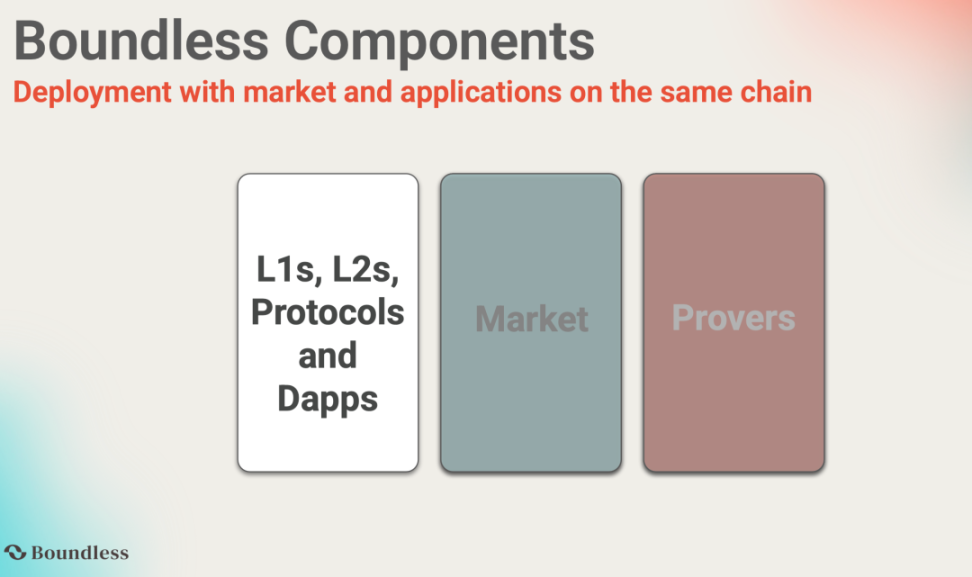 Boundless Components
Deployment with market and applications on the same chain

L1s, L2s, Protocols and Dapps

Market

Provers

Boundless